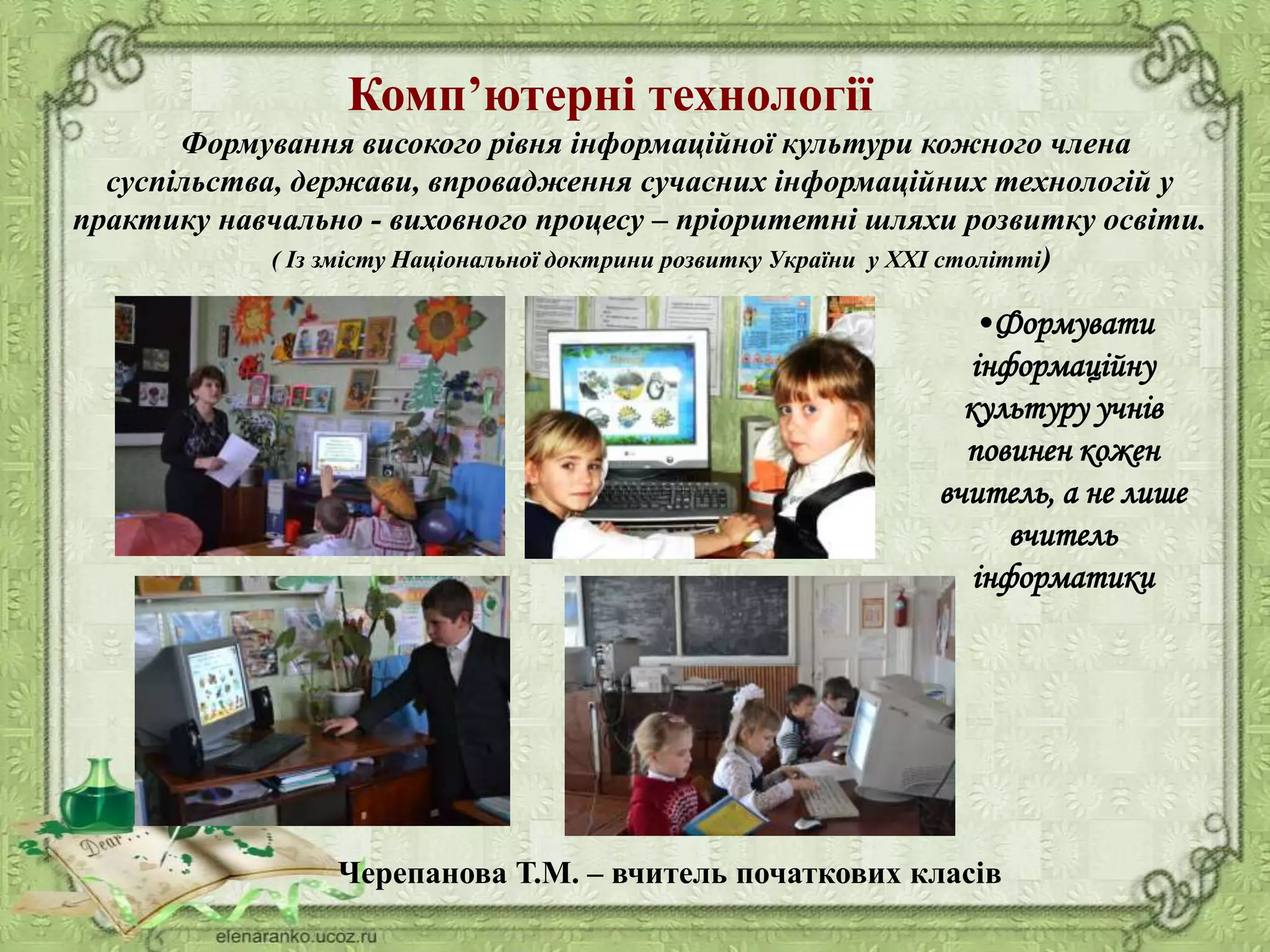 Комп’ютерні технології

Формування високого рівня інформаційної культури кожного члена суспільства, держави, впровадження сучасних інформаційних технологій у практику навчально - виховного процесу – пріоритетні шляхи розвитку освіти.

( Із змісту Національної доктрини розвитку України у XXI столітті)

•Формувати інформаційну культуру учнів повинен кожен вчитель, а не лише вчитель інформатики

Dear...

Черепанова Т.М. – вчитель початкових класів

elenaranko.ucoz.ru